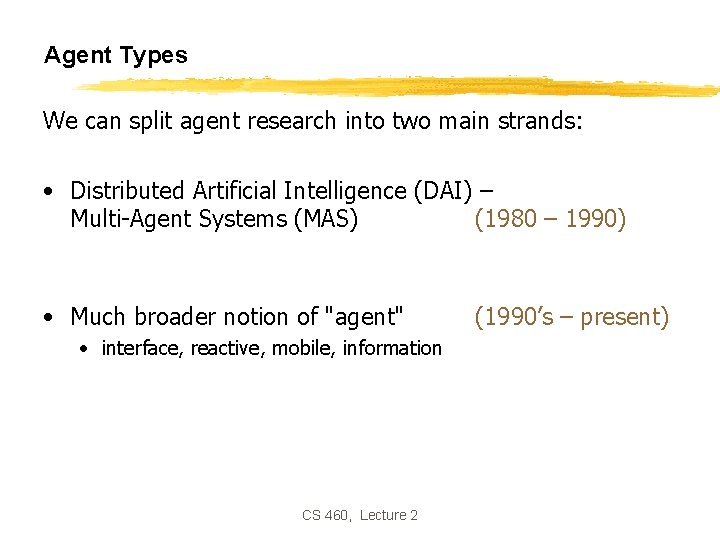 Agent Types

We can split agent research into two main strands:

• Distributed Artificial Intelligence (DAI) – Multi-Agent Systems (MAS) (1980 – 1990)

• Much broader notion of "agent" (1990's – present)
  • interface, reactive, mobile, information

CS 460, Lecture 2